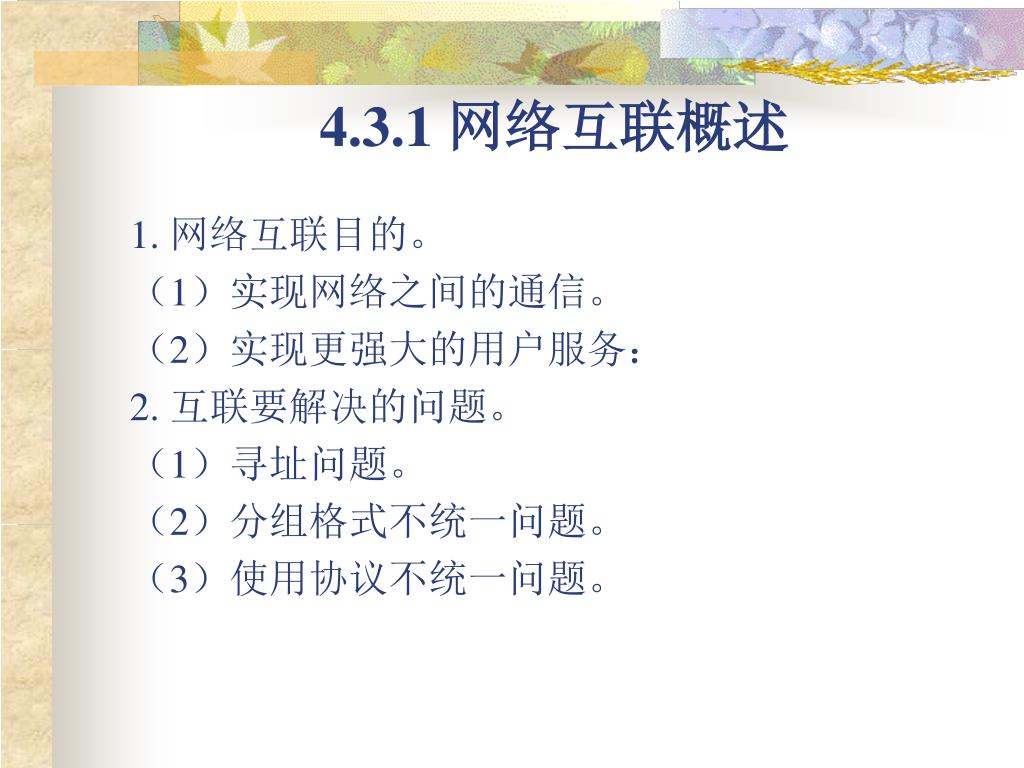 4.3.1 网络互联概述

1. 网络互联目的。

（1）实现网络之间的通信。

（2）实现更强大的用户服务：

2. 互联要解决的问题。

（1）寻址问题。

（2）分组格式不统一问题。

（3）使用协议不统一问题。